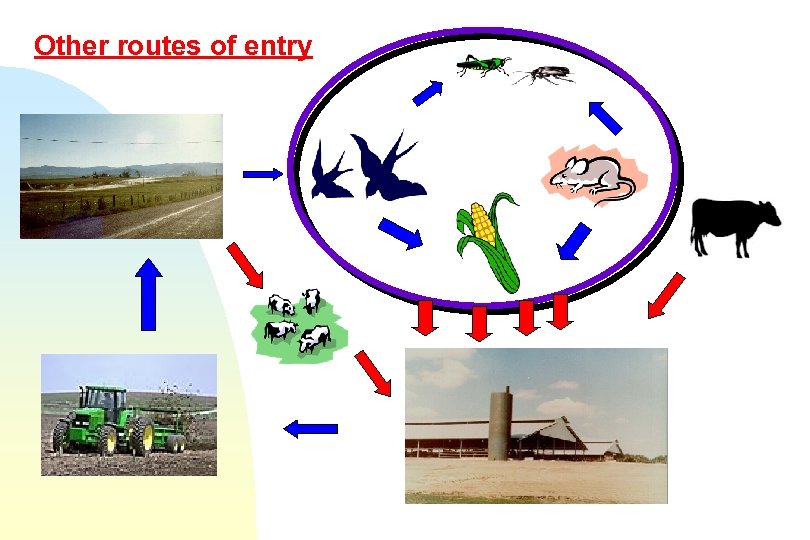 Other routes of entry